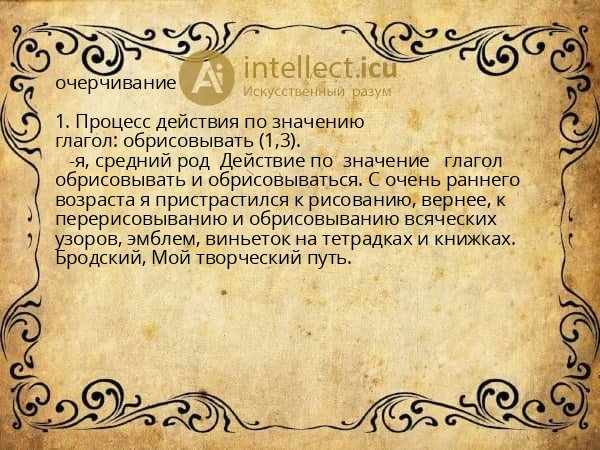 очерчивание

Ai intellect.icu
Искусственный разум

1. Процесс действия по значению глагол: обрисовывать (1,3).
-я, средний род Действие по значение глагол обрисовывать и обрисовываться. С очень раннего возраста я пристрастился к рисованию, вернее, к перерисовыванию и обрисовыванию всяческих узоров, эмблем, виньеток на тетрадках и книжках. Бродский, Мой творческий путь.